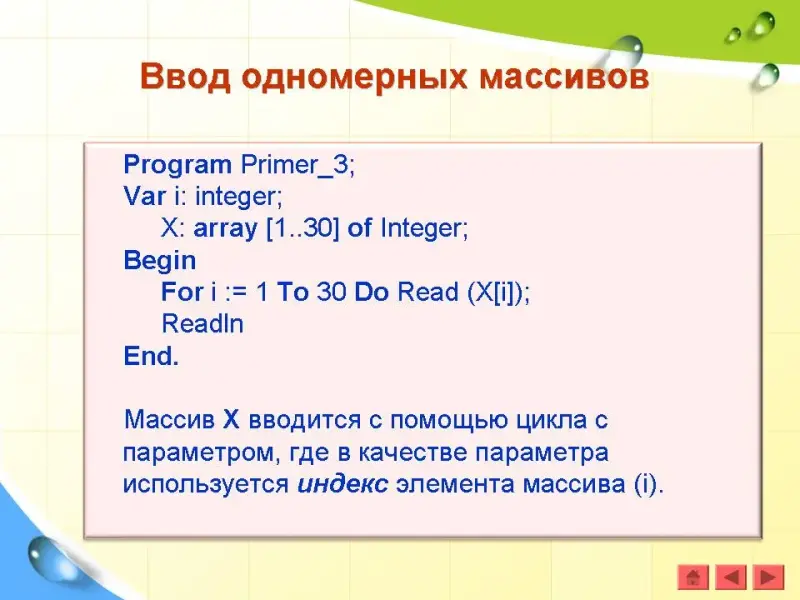 Ввод одномерных массивов

Program Primer_3;
Var i: integer;
X: array [1..30] of Integer;
Begin
For i := 1 To 30 Do Read (X[i]);
Readln
End.

Массив X вводится с помощью цикла с параметром, где в качестве параметра используется индекс элемента массива (i).